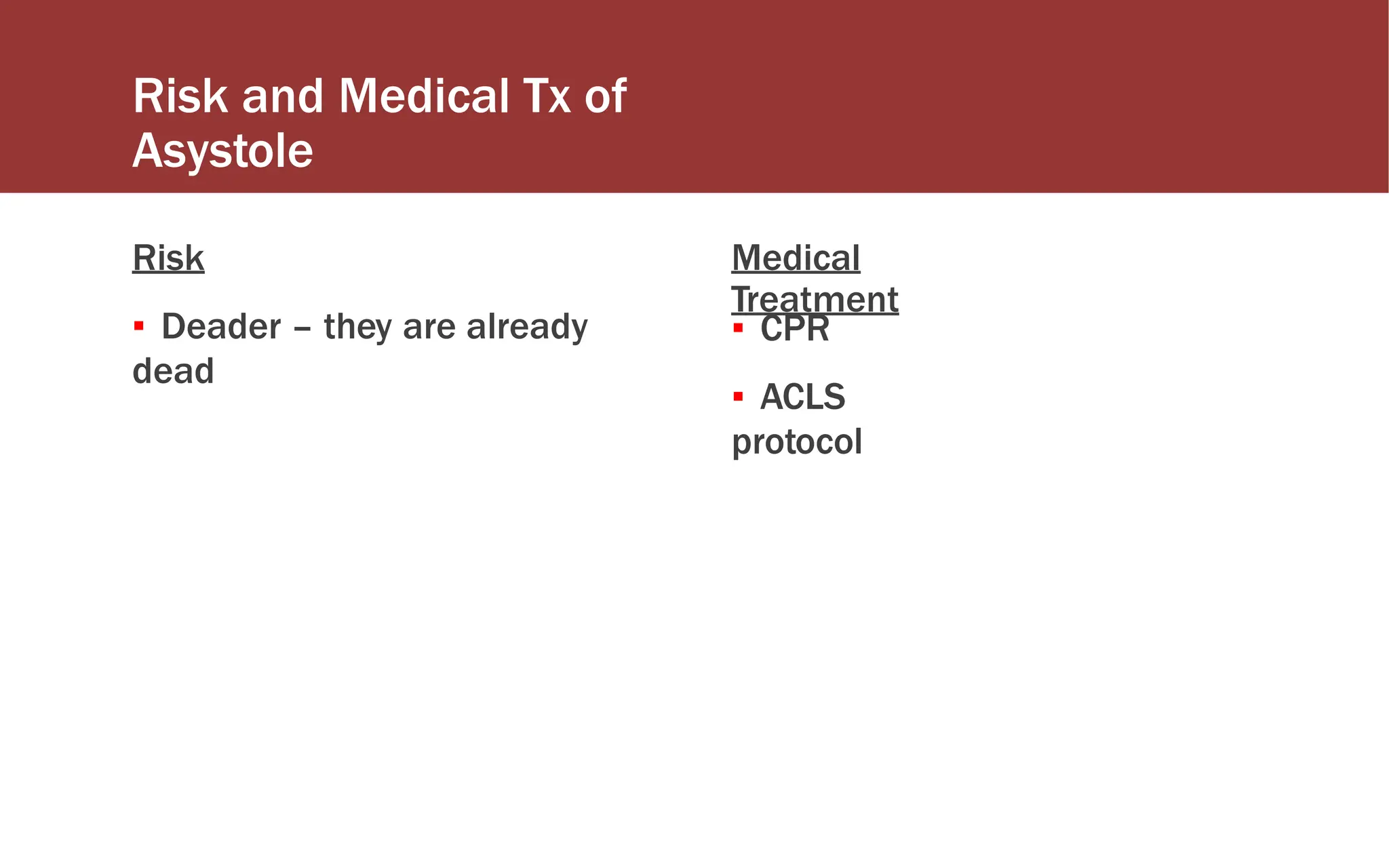 Risk and Medical Tx of Asystole

Risk

▪ Deader – they are already dead

Medical Treatment

▪ CPR

▪ ACLS protocol